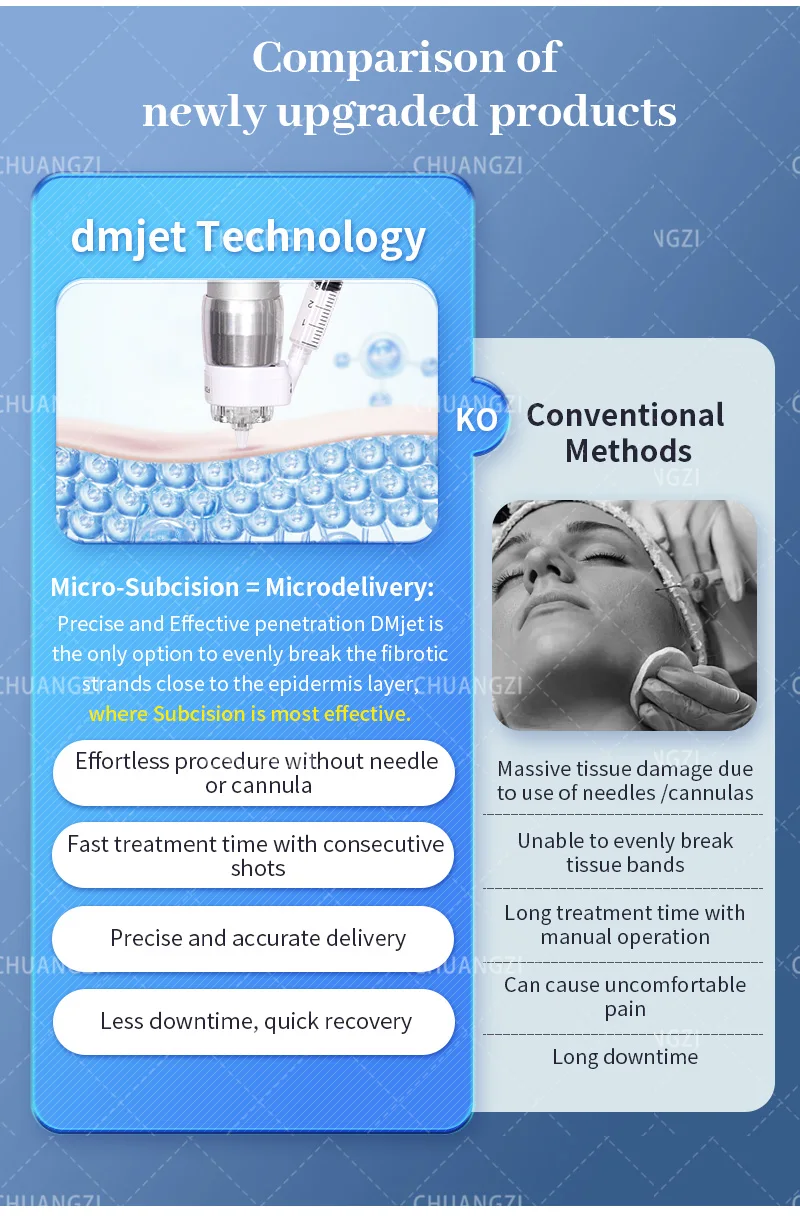 Comparison of newly upgraded products

CHUANGZI

dmjet Technology

Micro-Subcision = Microdelivery:
Precise and Effective penetration DMjet is the only option to evenly break the fibrotic strands close to the epidermis layer, where Subcision is most effective.

Effortless procedure without needle or cannula

Fast treatment time with consecutive shots

Precise and accurate delivery

Less downtime, quick recovery

KO

Conventional Methods

Massive tissue damage due to use of needles /cannulas

Unable to evenly break tissue bands

Long treatment time with manual operation

Can cause uncomfortable pain

Long downtime